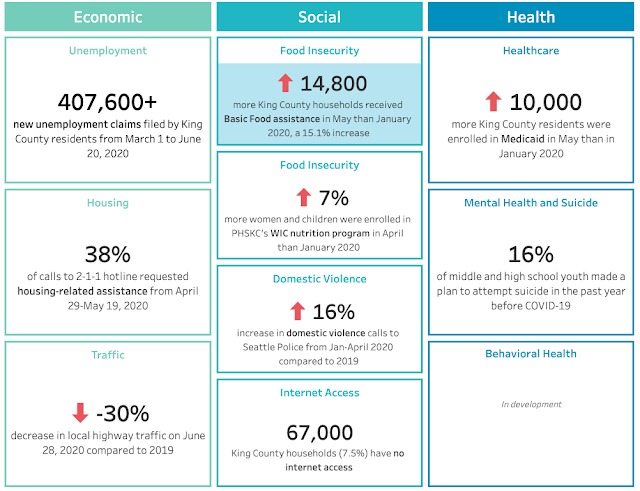 Economic

Unemployment

407,600+

new unemployment claims filed by King County residents from March 1 to June 20, 2020

Housing

38%

of calls to 2-1-1 hotline requested housing-related assistance from April 29-May 19, 2020

Traffic

-30%

decrease in local highway traffic on June 28, 2020 compared to 2019

Social

Food Insecurity

14,800

more King County households received Basic Food assistance in May than January 2020, a 15.1% increase

Food Insecurity

7%

more women and children were enrolled in PHSKC's WIC nutrition program in April than January 2020

Domestic Violence

16%

increase in domestic violence calls to Seattle Police from Jan-April 2020 compared to 2019

Internet Access

67,000

King County households (7.5%) have no internet access

Health

Healthcare

10,000

more King County residents were enrolled in Medicaid in May than in January 2020

Mental Health and Suicide

16%

of middle and high school youth made a plan to attempt suicide in the past year before COVID-19

Behavioral Health

In development